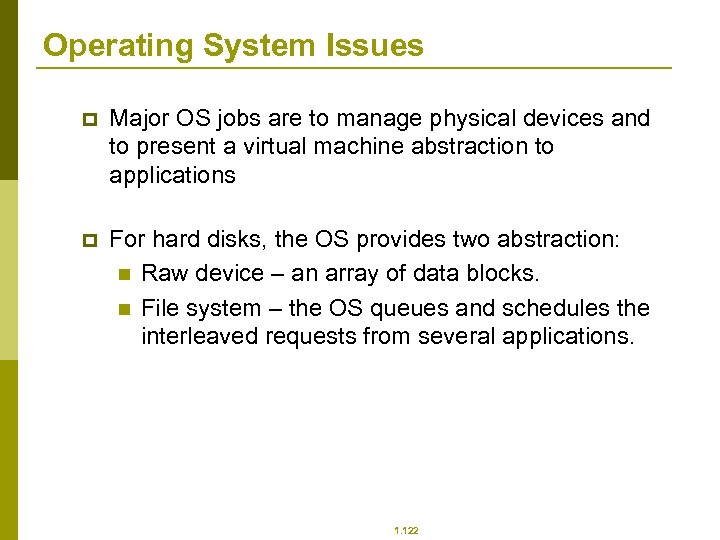 Operating System Issues

Major OS jobs are to manage physical devices and to present a virtual machine abstraction to applications

For hard disks, the OS provides two abstraction:

Raw device – an array of data blocks.

File system – the OS queues and schedules the interleaved requests from several applications.

1.122